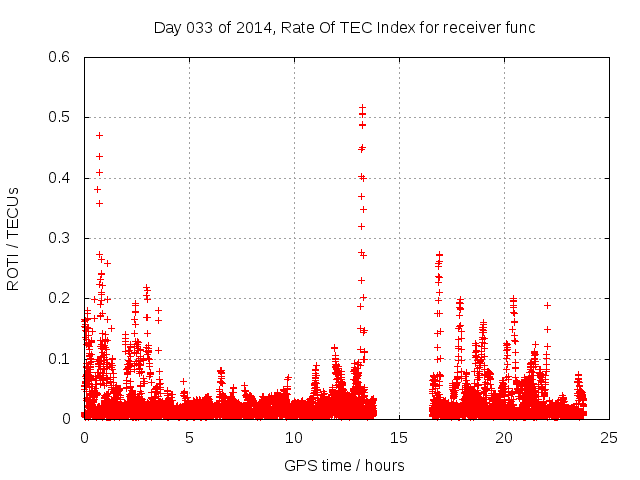 Day 033 of 2014, Rate Of TEC Index for receiver func

ROTI / TECUs

0.6
0.5
0.4
0.3
0.2
0.1
0

0 5 10 15 20 25

GPS time / hours